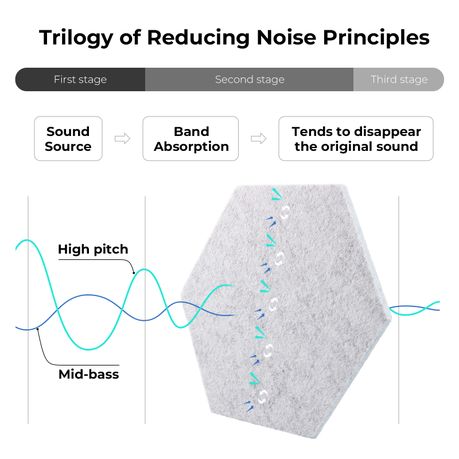 Trilogy of Reducing Noise Principles

First stage

Second stage

Third stage

Sound Source

Band Absorption

Tends to disappear the original sound

High pitch

Mid-bass